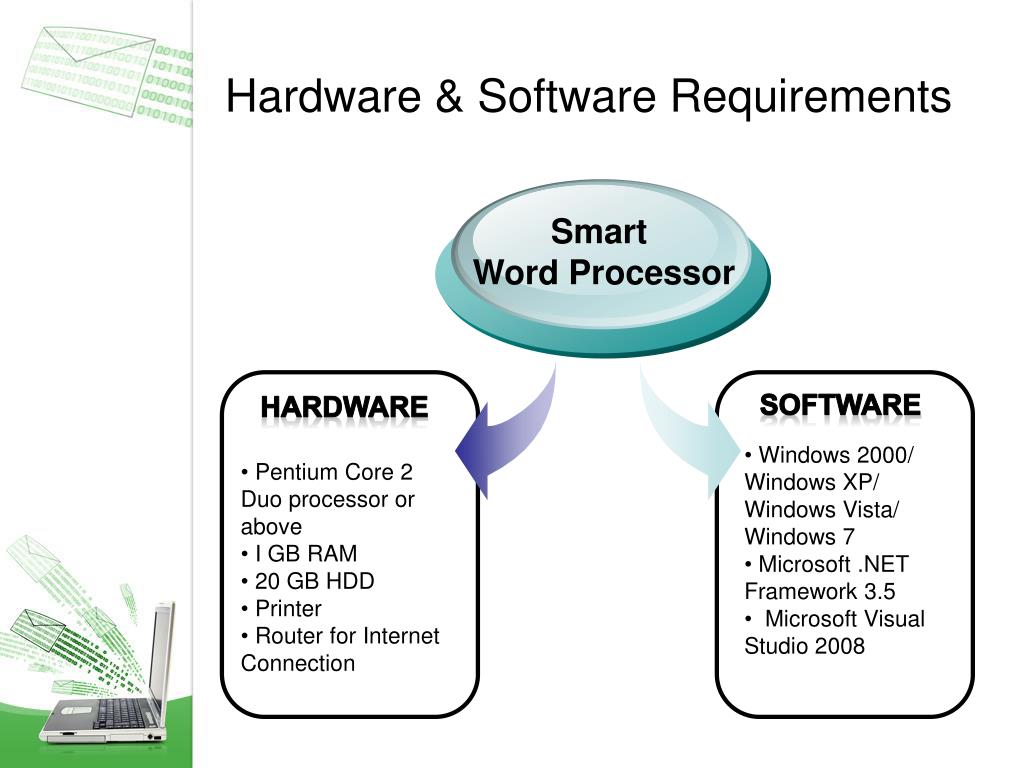 Hardware & Software Requirements

Smart
Word Processor

HARDWARE

• Pentium Core 2 Duo processor or above
• I GB RAM
• 20 GB HDD
• Printer
• Router for Internet Connection

SOFTWARE

• Windows 2000/ Windows XP/ Windows Vista/ Windows 7
• Microsoft .NET Framework 3.5
• Microsoft Visual Studio 2008